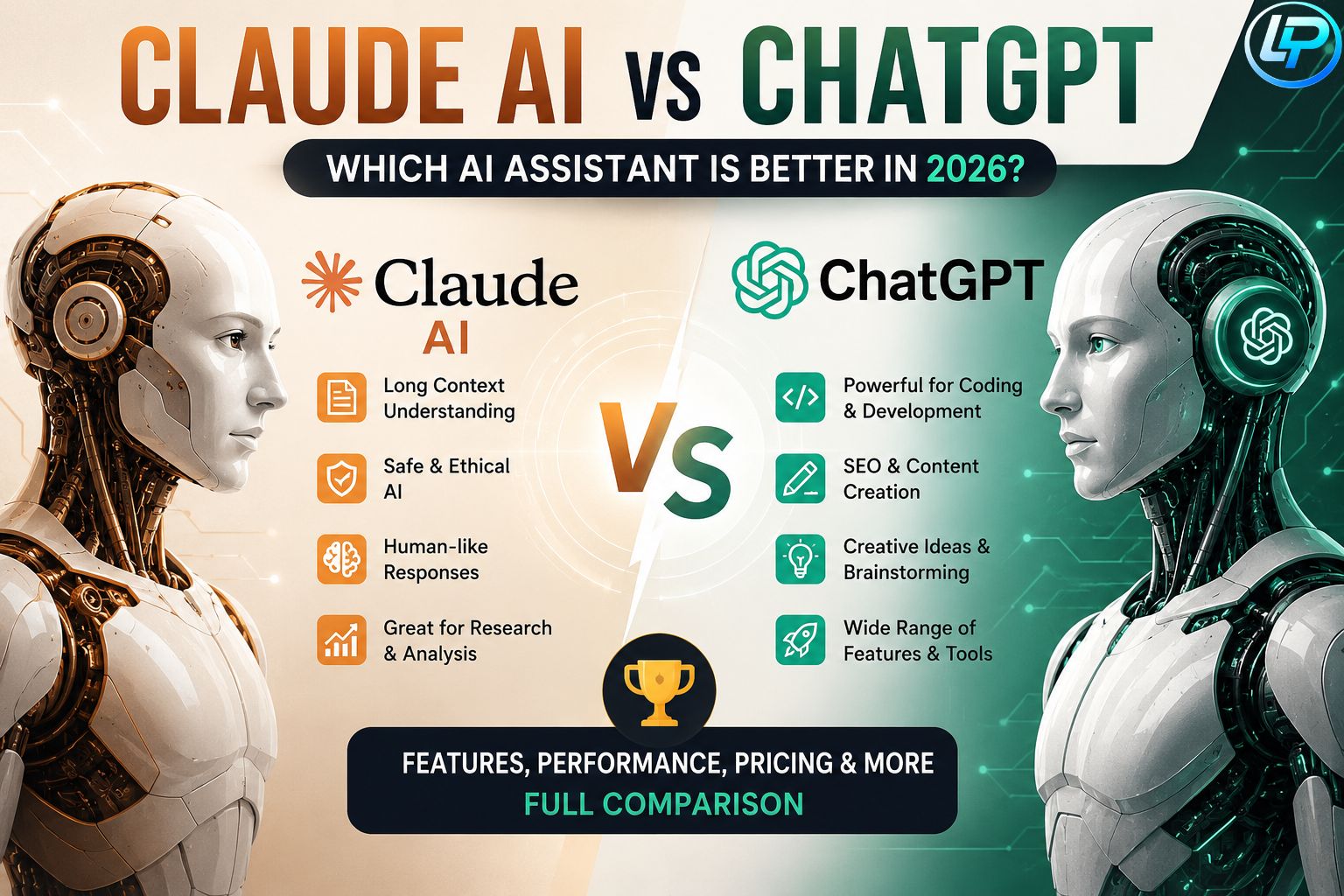 CLAUDE AI VS CHATGPT

LP

WHICH AI ASSISTANT IS BETTER IN 2026?

Claude AI

Long Context Understanding

Safe & Ethical AI

Human-like Responses

Great for Research & Analysis

VS

ChatGPT

Powerful for Coding & Development

SEO & Content Creation

Creative Ideas & Brainstorming

Wide Range of Features & Tools

FEATURES, PERFORMANCE, PRICING & MORE

FULL COMPARISON